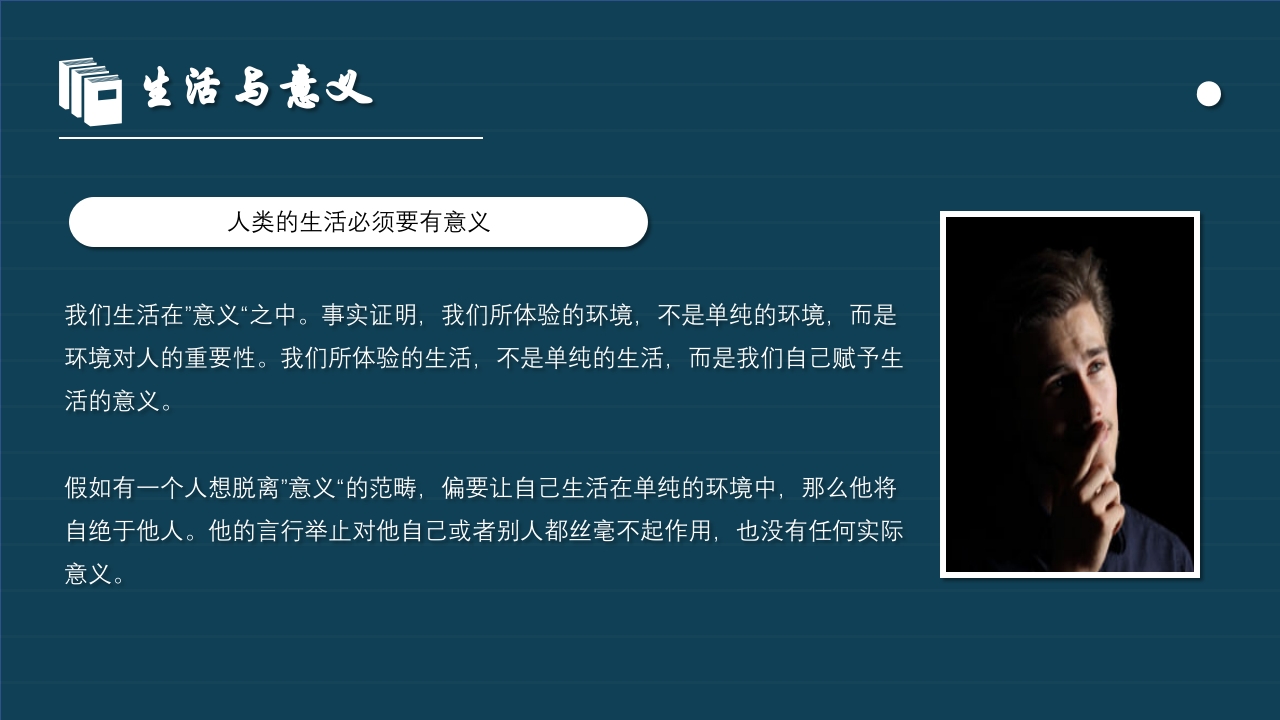 生活与意义

人类的生活必须要有意义

我们生活在”意义“之中。事实证明，我们所体验的环境，不是单纯的环境，而是环境对人的重要性。我们所体验的生活，不是单纯的生活，而是我们自己赋予生活的意义。

假如有一个人想脱离”意义“的范畴，偏要让自己生活在单纯的环境中，那么他将自绝于他人。他的言行举止对他自己或者别人都丝毫不起作用，也没有任何实际意义。